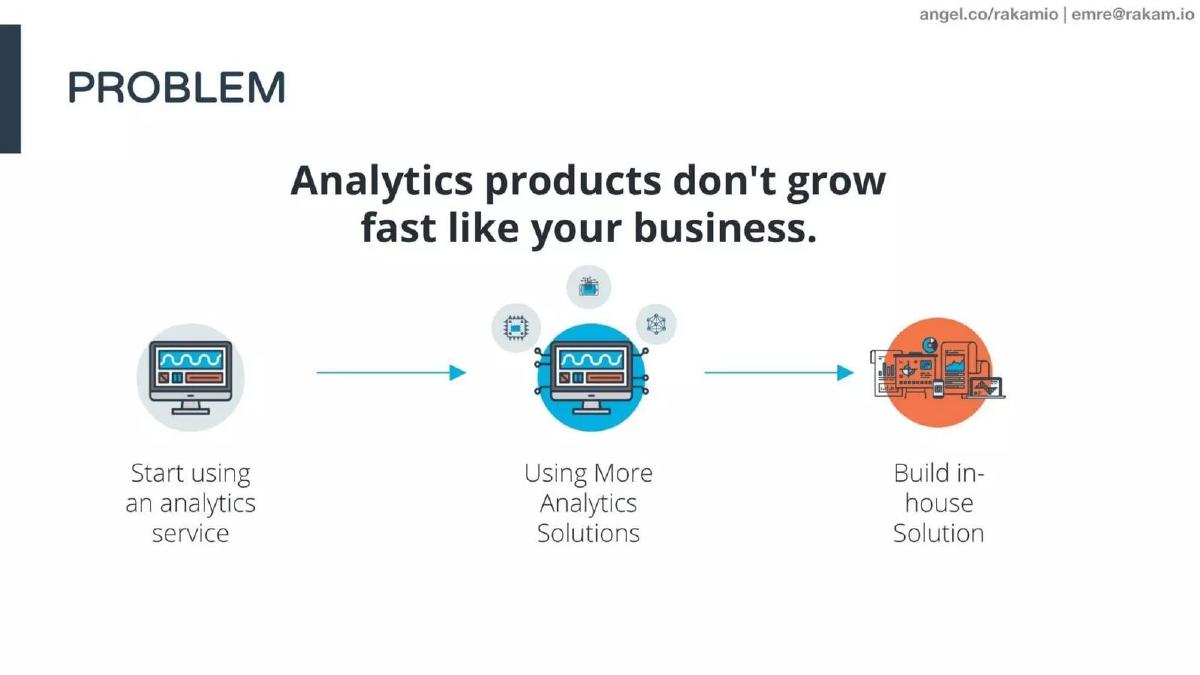 angel.co/rakamio | emre@rakam.io

PROBLEM

Analytics products don't grow fast like your business.

Start using an analytics service

Using More Analytics Solutions

Build in-house Solution